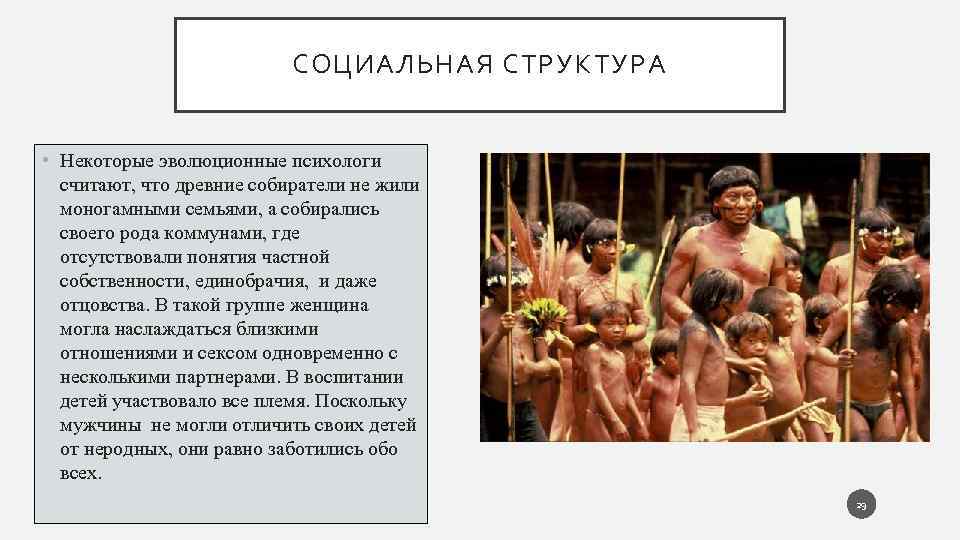 СОЦИАЛЬНАЯ СТРУКТУРА

• Некоторые эволюционные психологи считают, что древние собиратели не жили моногамными семьями, а собирались своего рода коммунами, где отсутствовали понятия частной собственности, единобрачия, и даже отцовства. В такой группе женщина могла наслаждаться близкими отношениями и сексом одновременно с несколькими партнерами. В воспитании детей участвовало все племя. Поскольку мужчины не могли отличить своих детей от неродных, они равно заботились обо всех.

29